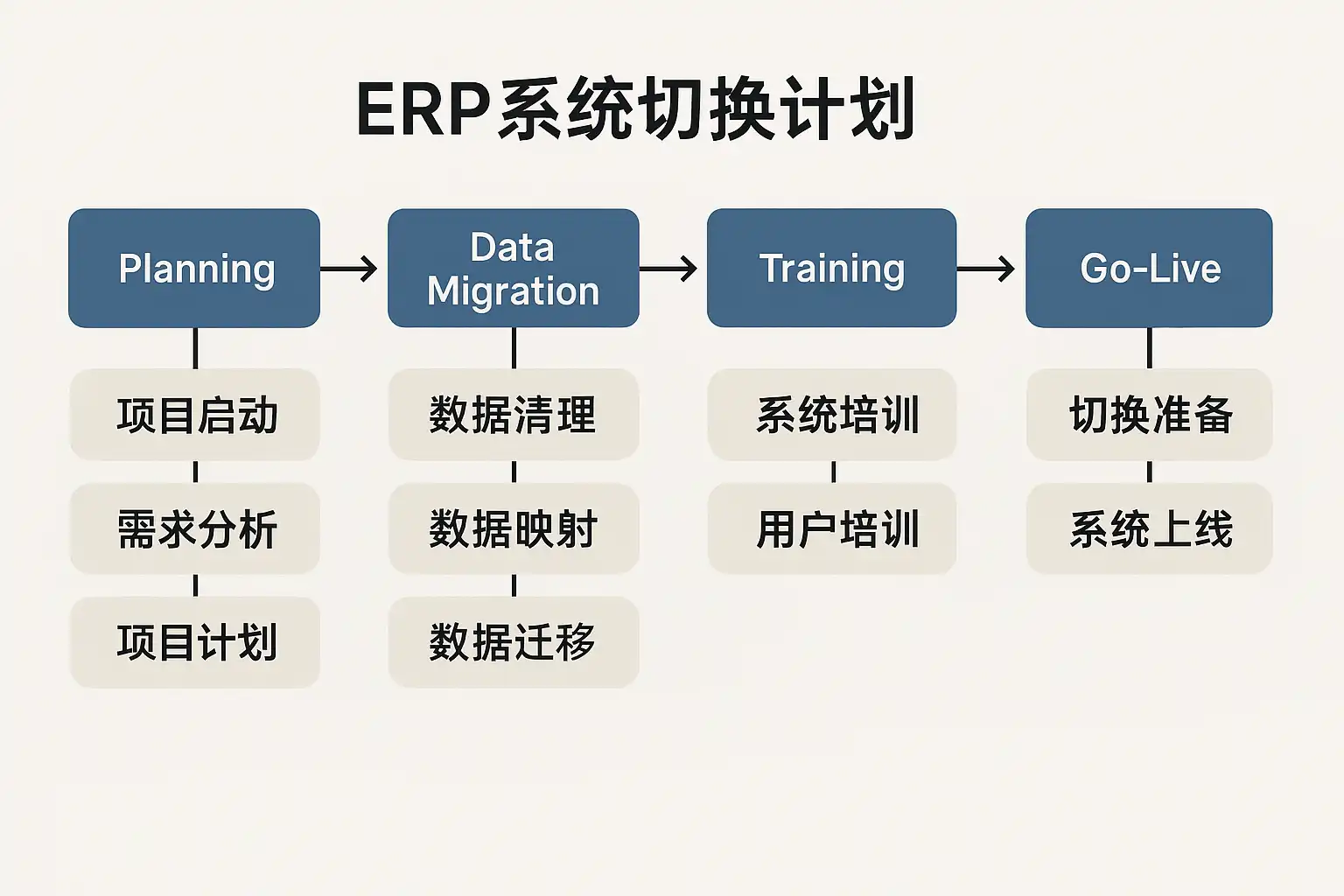 ERP系统切换计划

Planning

项目启动

需求分析

项目计划

Data Migration

数据清理

数据映射

数据迁移

Training

系统培训

用户培训

Go-Live

切换准备

系统上线